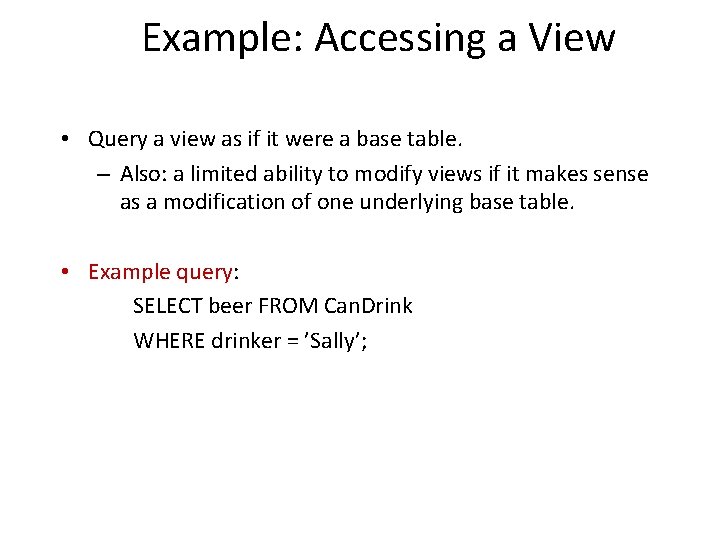 Example: Accessing a View

• Query a view as if it were a base table.
  – Also: a limited ability to modify views if it makes sense as a modification of one underlying base table.

• Example query:
SELECT beer FROM CanDrink
WHERE drinker = ’Sally’;